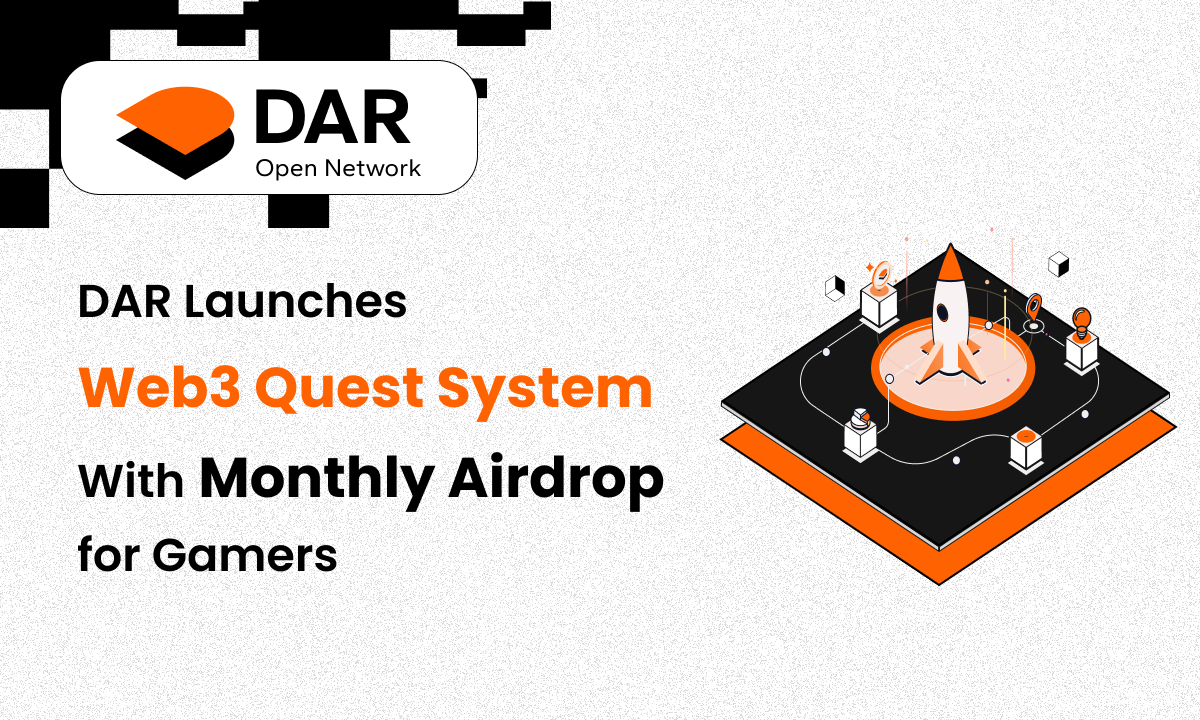 DAR
Open Network

DAR Launches
Web3 Quest System
With Monthly Airdrop
for Gamers